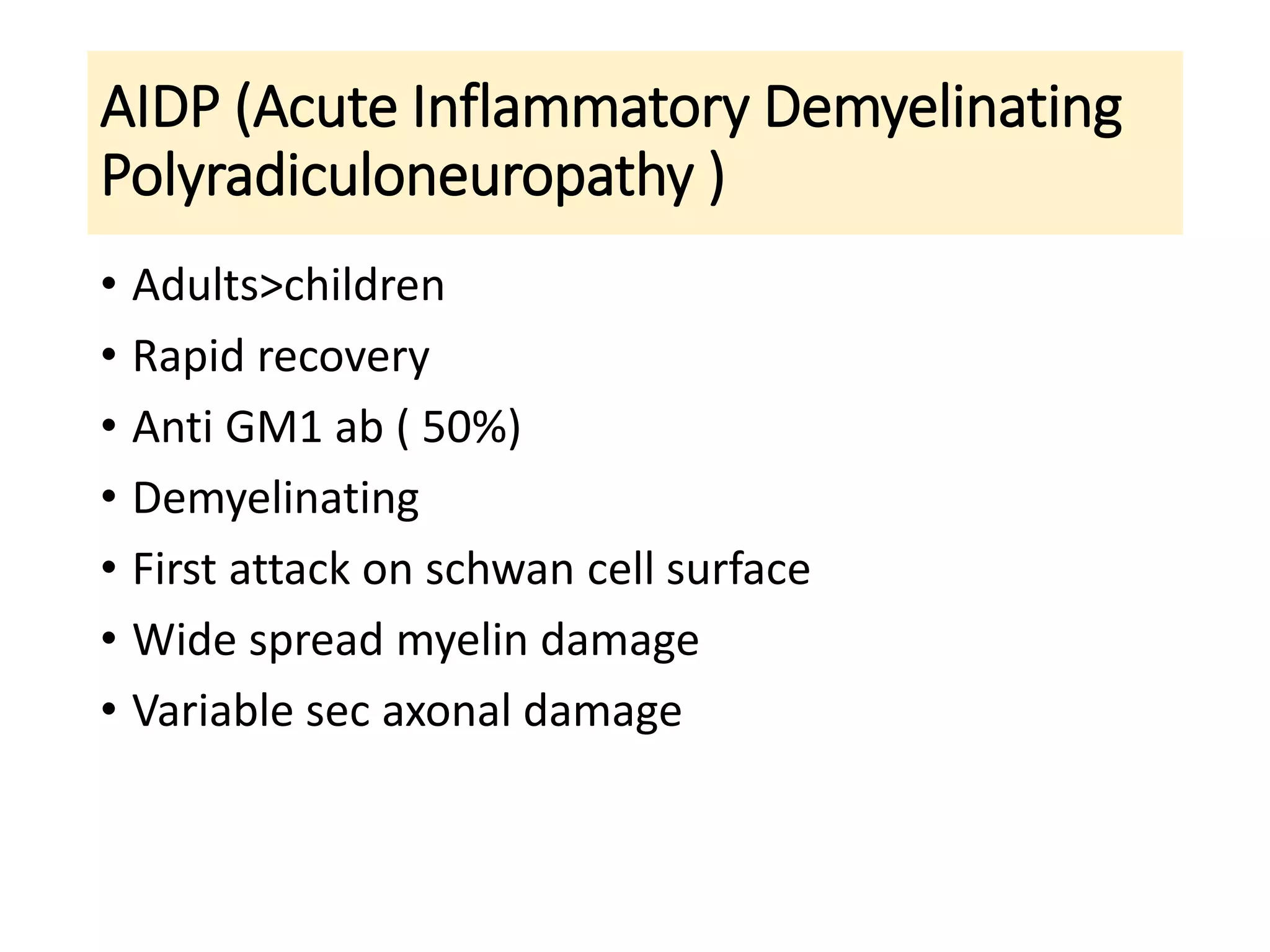 AIDP (Acute Inflammatory Demyelinating Polyradiculoneuropathy )

• Adults>children
• Rapid recovery
• Anti GM1 ab ( 50%)
• Demyelinating
• First attack on schwan cell surface
• Wide spread myelin damage
• Variable sec axonal damage